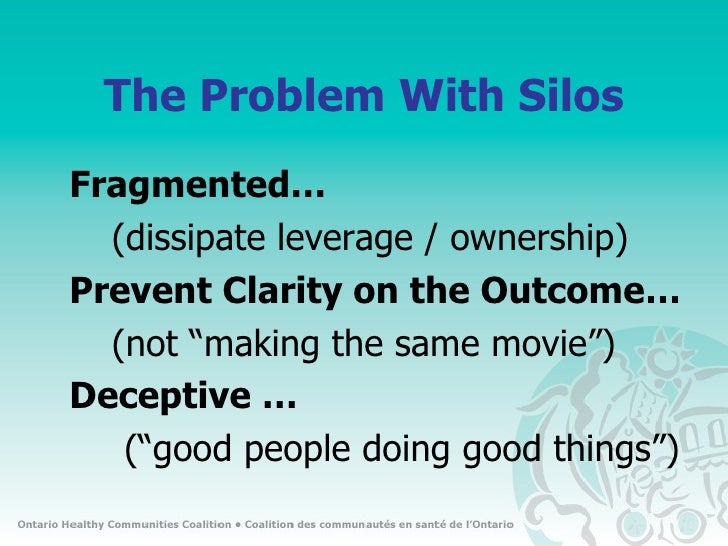 The Problem With Silos

Fragmented…

(dissipate leverage / ownership)

Prevent Clarity on the Outcome…

(not “making the same movie”)

Deceptive …

(“good people doing good things”)

Ontario Healthy Communities Coalition • Coalition des communautés en santé de l’Ontario